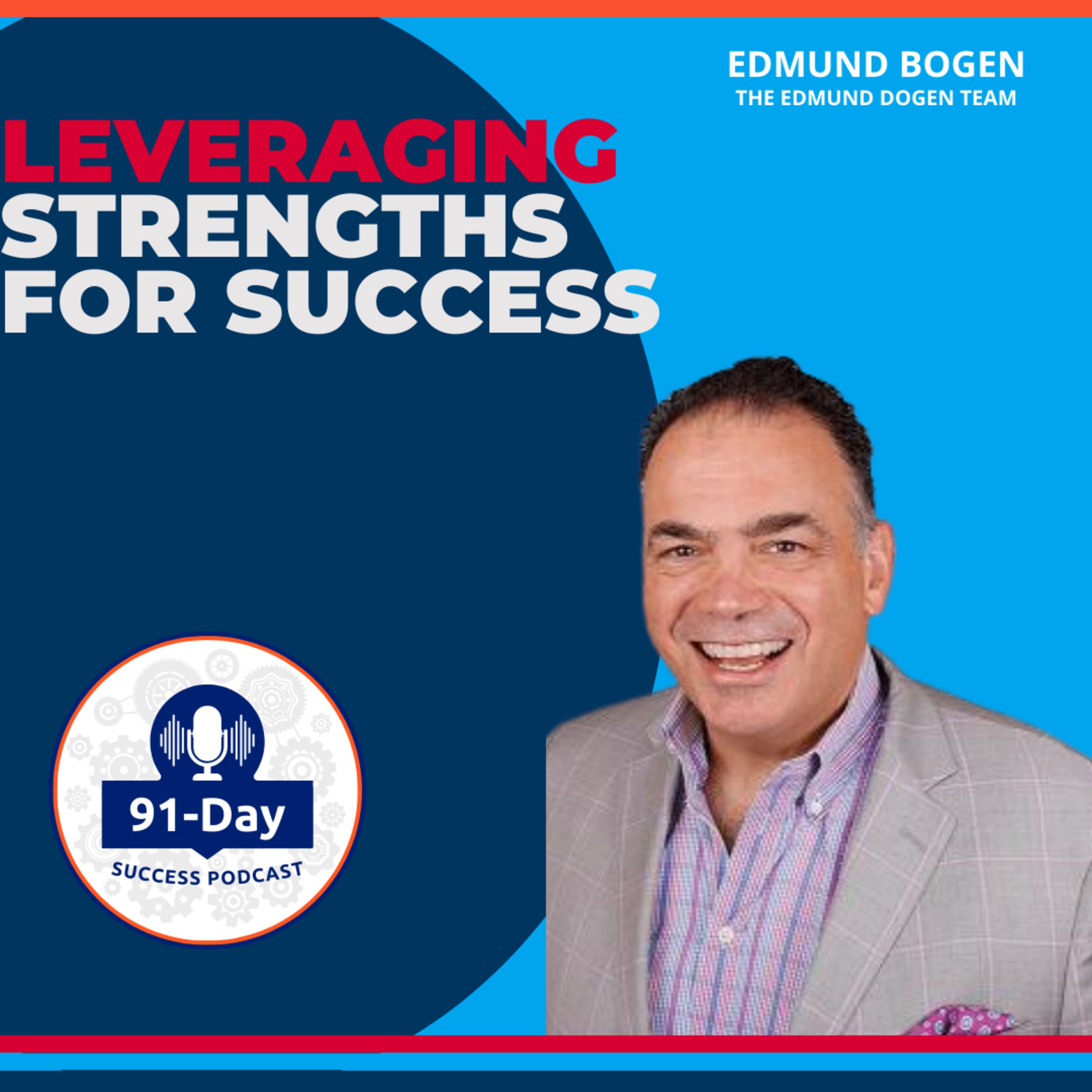 EDMUND BOGEN
THE EDMUND DOGEN TEAM

LEVERAGING STRENGTHS FOR SUCCESS

91-Day
SUCCESS PODCAST